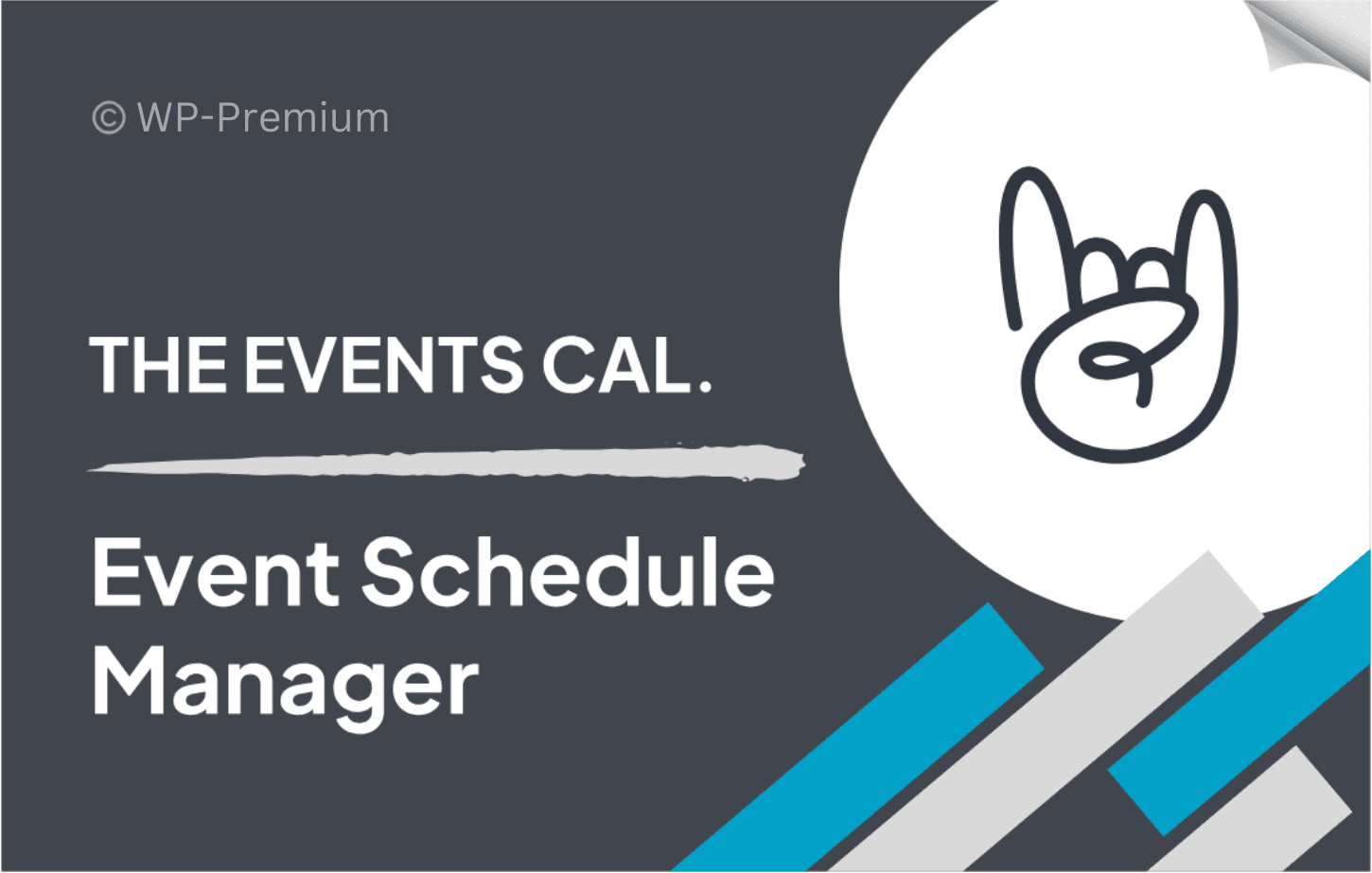 © WP-Premium

THE EVENTS CAL.

Event Schedule Manager